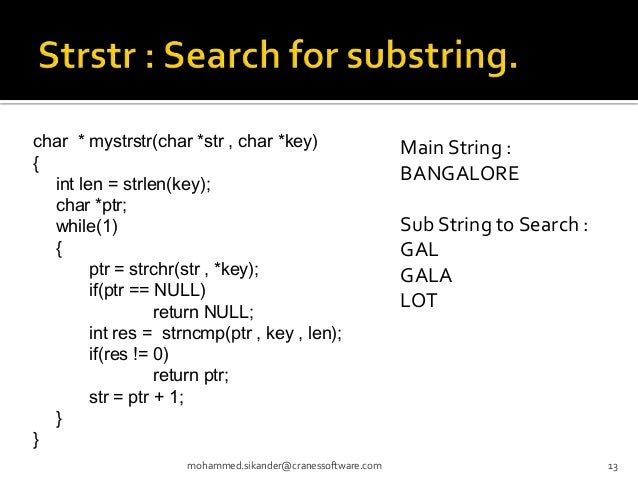 Strstr : Search for substring.

char * mystrstr(char *str , char *key)
{
int len = strlen(key);
char *ptr;
while(1)
{
ptr = strchr(str , *key);
if(ptr == NULL)
return NULL;
int res = strncmp(ptr , key , len);
if(res != 0)
return ptr;
str = ptr + 1;
}
}

Main String :
BANGALORE

Sub String to Search :
GAL
GALA
LOT

mohammed.sikander@cranessoftware.com

13